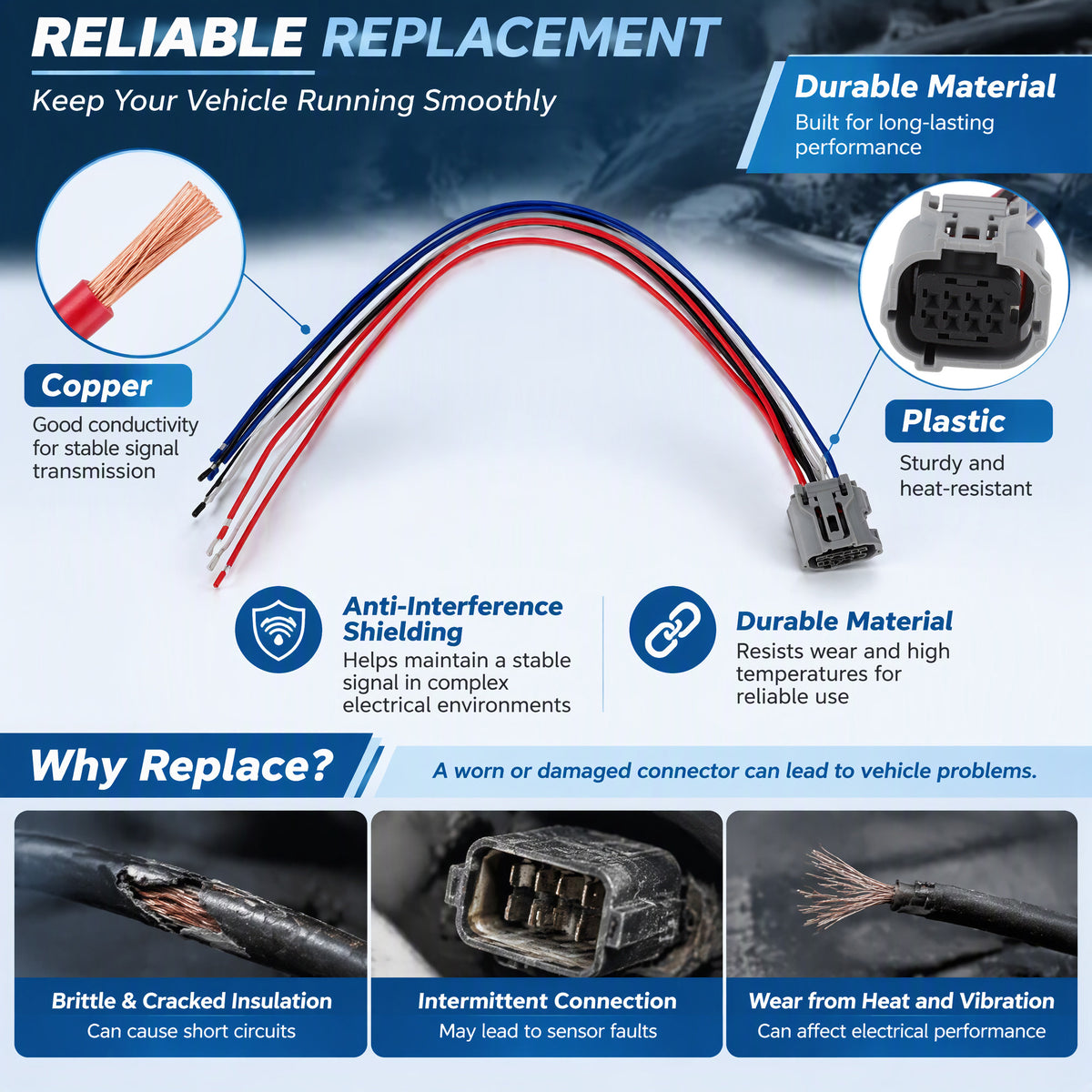 RELIABLE REPLACEMENT

Keep Your Vehicle Running Smoothly

Durable Material

Built for long-lasting performance

Copper

Good conductivity for stable signal transmission

Plastic

Sturdy and heat-resistant

Anti-Interference Shielding

Helps maintain a stable signal in complex electrical environments

Durable Material

Resists wear and high temperatures for reliable use

Why Replace?

A worn or damaged connector can lead to vehicle problems.

Brittle & Cracked Insulation

Can cause short circuits

Intermittent Connection

May lead to sensor faults

Wear from Heat and Vibration

Can affect electrical performance